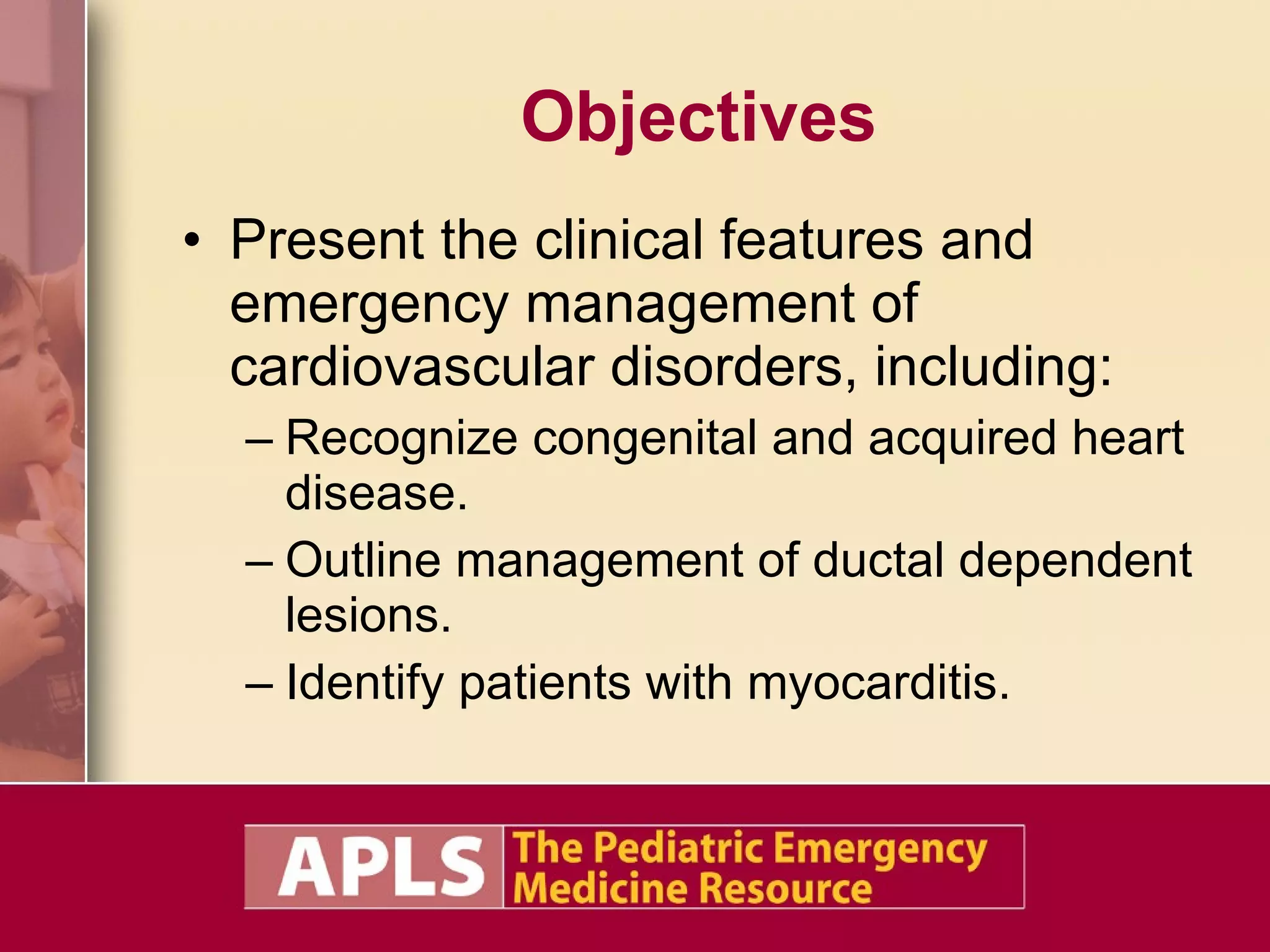 Objectives

• Present the clinical features and emergency management of cardiovascular disorders, including:

– Recognize congenital and acquired heart disease.

– Outline management of ductal dependent lesions.

– Identify patients with myocarditis.

APLS The Pediatric Emergency Medicine Resource